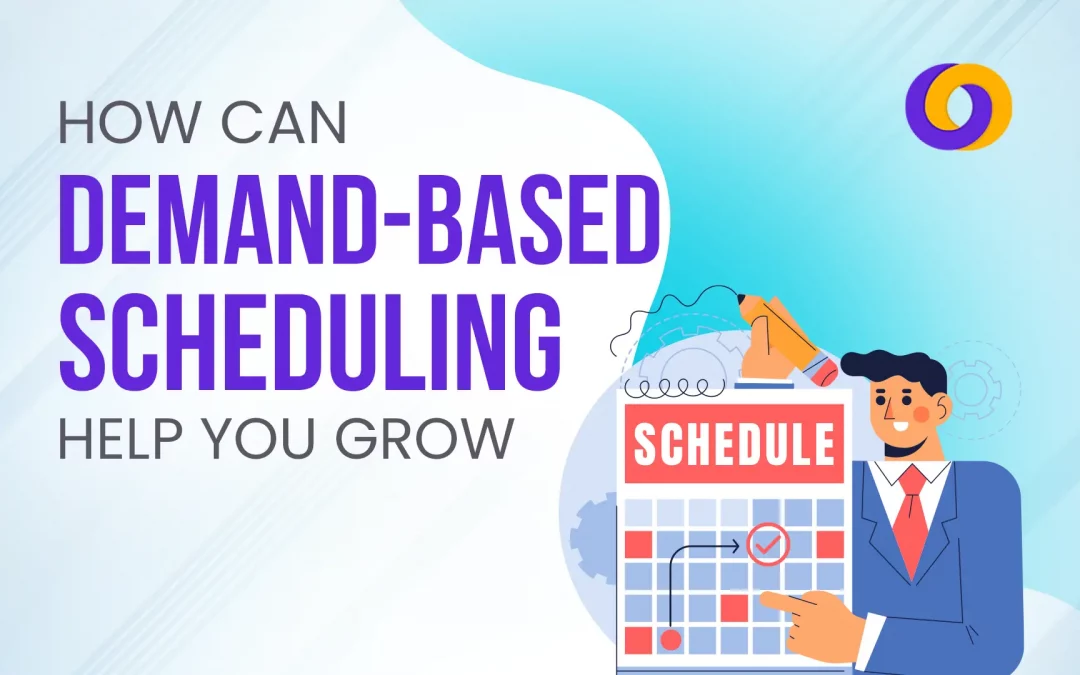 HOW CAN
DEMAND-BASED
SCHEDULING
HELP YOU GROW

SCHEDULE